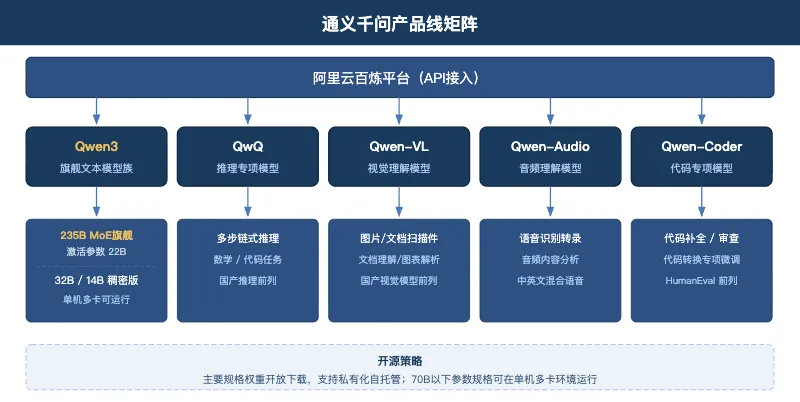 通义千问产品线矩阵

阿里云百炼平台（API接入）

Qwen3
旗舰文本模型族

QwQ
推理专项模型

Qwen-VL
视觉理解模型

Qwen-Audio
音频理解模型

Qwen-Coder
代码专项模型

235B MoE旗舰
激活参数 22B
32B / 14B 稠密版
单机多卡可运行

多步链式推理
数学 / 代码任务
国产推理前列

图片/文档扫描件
文档理解/图表解析
国产视觉模型前列

语音识别转录
音频内容分析
中英文混合语音

代码补全 / 审查
代码转换专项微调
HumanEval 前列

开源策略
主要规格权重开放下载，支持私有化自托管；70B以下参数规格可在单机多卡环境运行